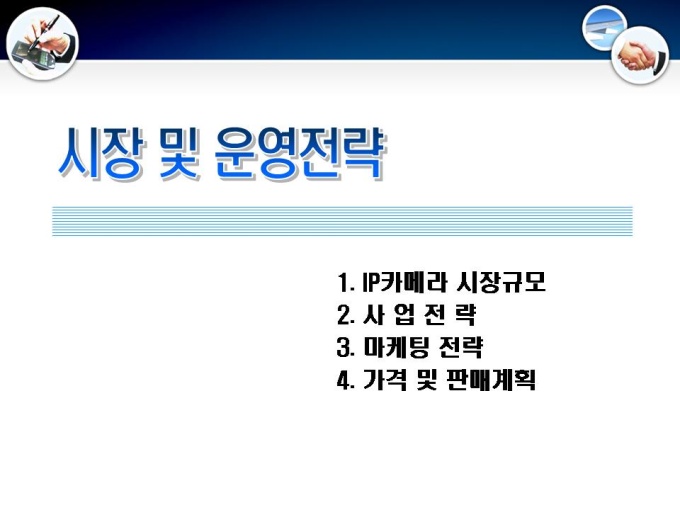 시장 및 운영전략

1. IP카메라 시장규모
2. 사 업 전 략
3. 마케팅 전략
4. 가격 및 판매계획